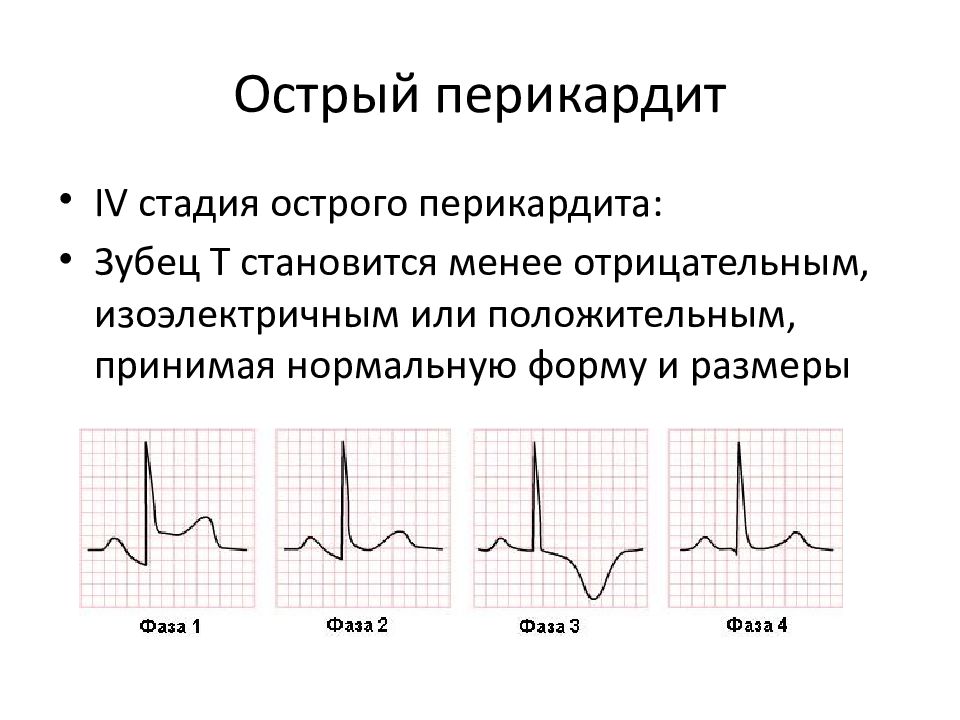 Острый перикардит

• IV стадия острого перикардита:
• Зубец Т становится менее отрицательным, изоэлектричным или положительным, принимая нормальную форму и размеры

Фаза 1
Фаза 2
Фаза 3
Фаза 4